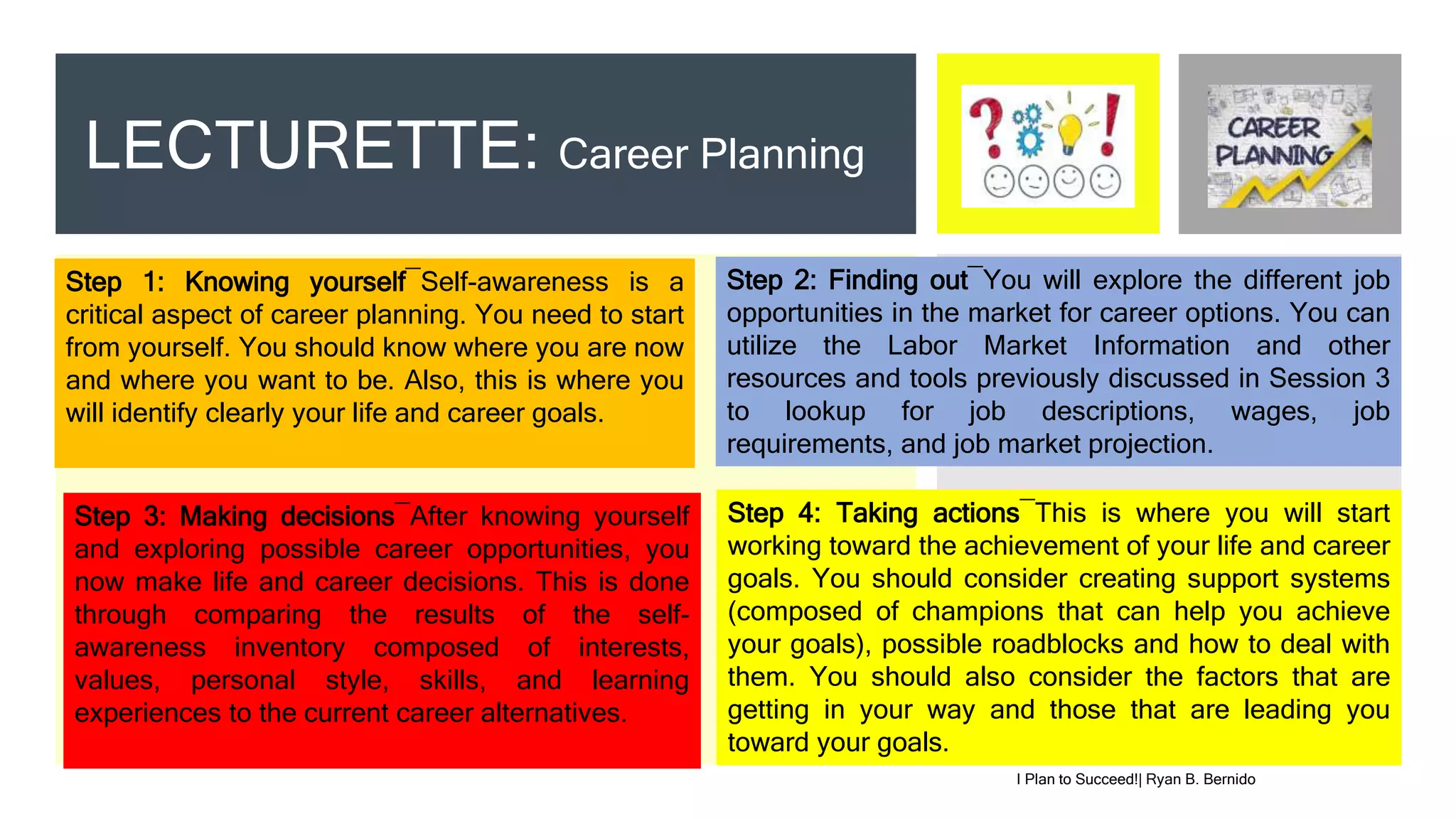 LECTURETTE: Career Planning

CAREER PLANNING

Step 1: Knowing yourself¯Self-awareness is a critical aspect of career planning. You need to start from yourself. You should know where you are now and where you want to be. Also, this is where you will identify clearly your life and career goals.

Step 2: Finding out¯You will explore the different job opportunities in the market for career options. You can utilize the Labor Market Information and other resources and tools previously discussed in Session 3 to lookup for job descriptions, wages, job requirements, and job market projection.

Step 3: Making decisions¯After knowing yourself and exploring possible career opportunities, you now make life and career decisions. This is done through comparing the results of the self-awareness inventory composed of interests, values, personal style, skills, and learning experiences to the current career alternatives.

Step 4: Taking actions¯This is where you will start working toward the achievement of your life and career goals. You should consider creating support systems (composed of champions that can help you achieve your goals), possible roadblocks and how to deal with them. You should also consider the factors that are getting in your way and those that are leading you toward your goals.

I Plan to Succeed!| Ryan B. Bernido